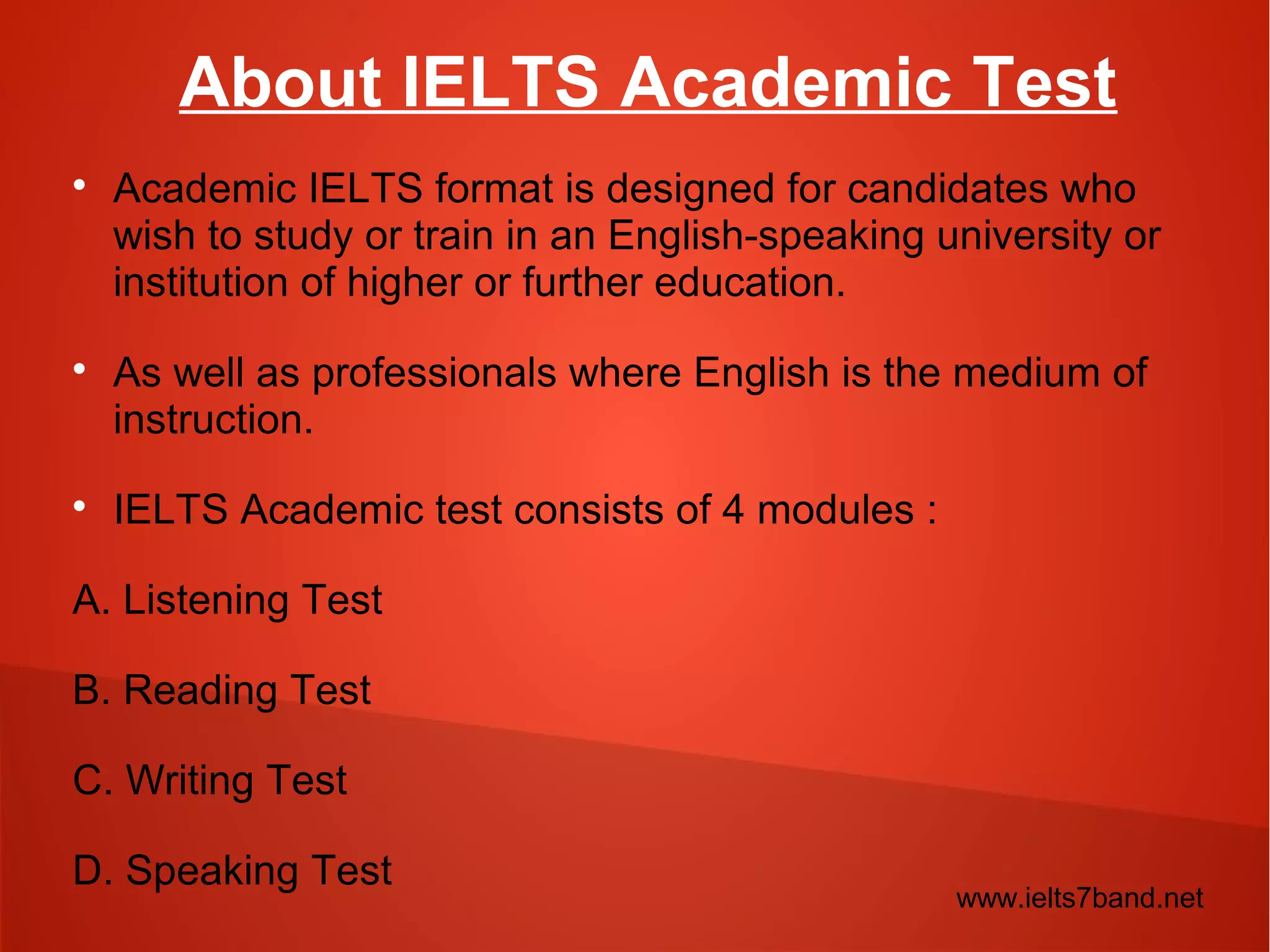 About IELTS Academic Test

• Academic IELTS format is designed for candidates who wish to study or train in an English-speaking university or institution of higher or further education.

• As well as professionals where English is the medium of instruction.

• IELTS Academic test consists of 4 modules :

A. Listening Test

B. Reading Test

C. Writing Test

D. Speaking Test

www.ielts7band.net